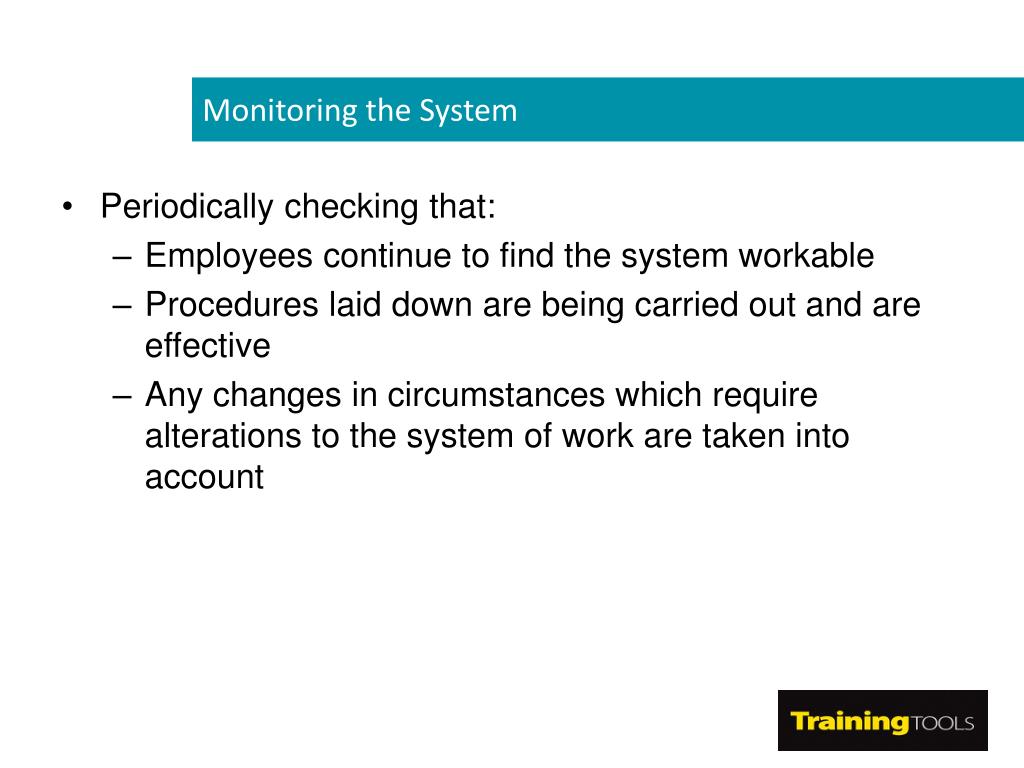 Monitoring the System

• Periodically checking that:
– Employees continue to find the system workable
– Procedures laid down are being carried out and are effective
– Any changes in circumstances which require alterations to the system of work are taken into account

TrainingTOOLS